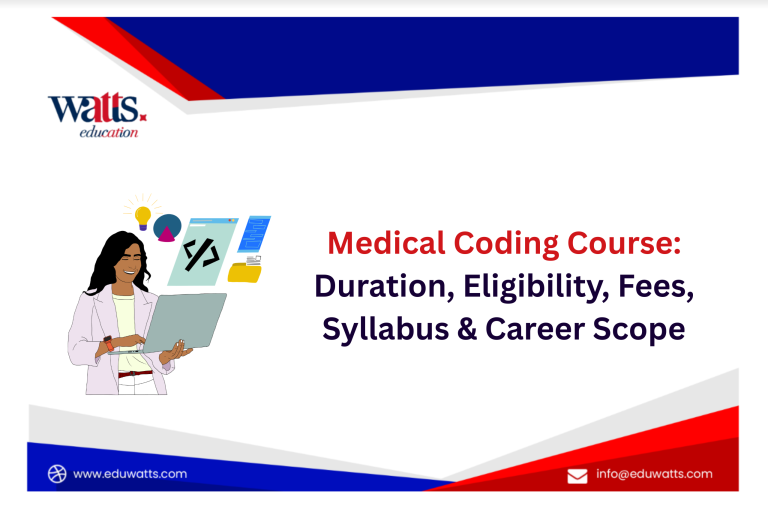 watts.
education

</>

Medical Coding Course: Duration, Eligibility, Fees, Syllabus & Career Scope

www.eduwatts.com

info@eduwatts.com